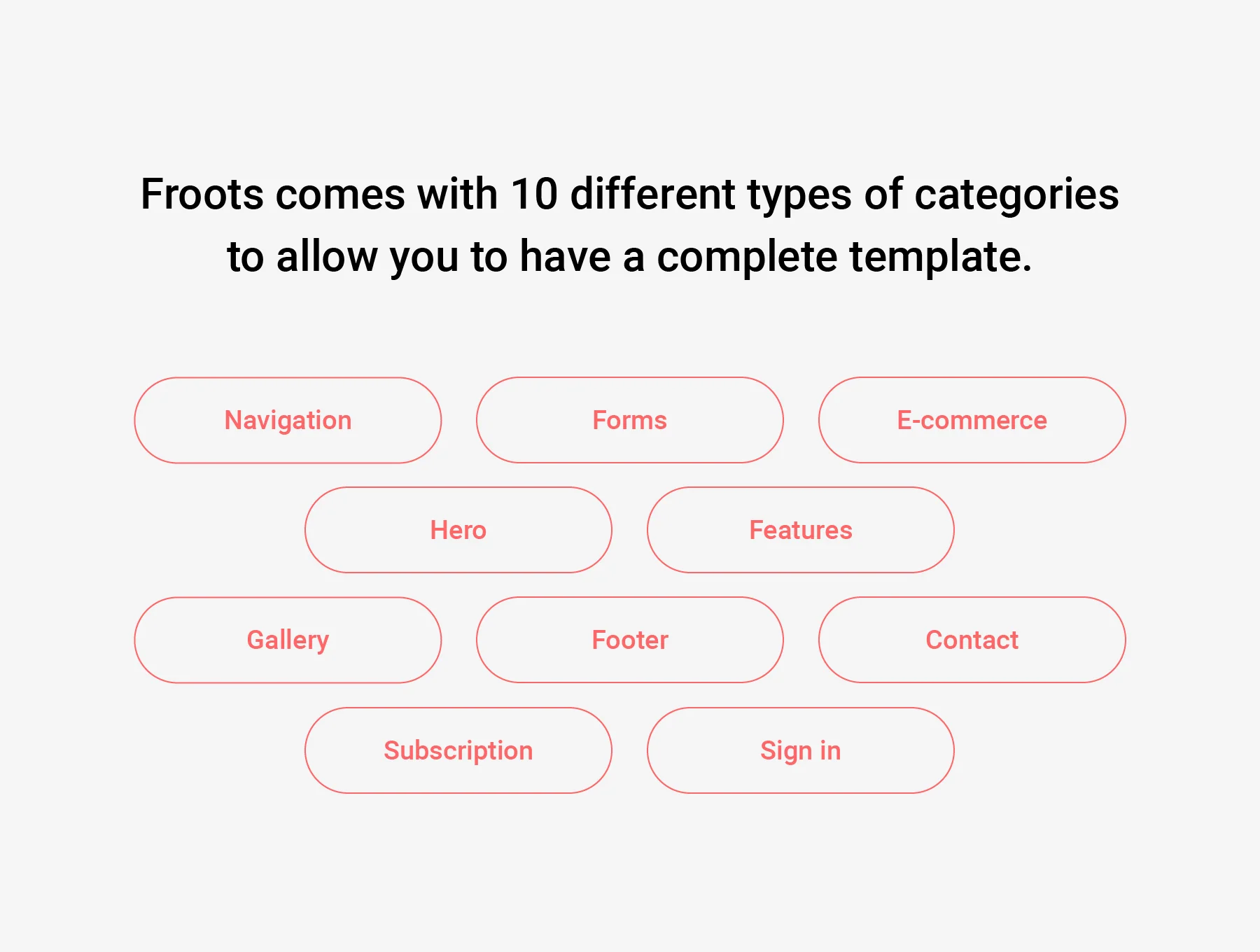 Froots comes with 10 different types of categories to allow you to have a complete template.

Navigation

Forms

E-commerce

Hero

Features

Gallery

Footer

Contact

Subscription

Sign in